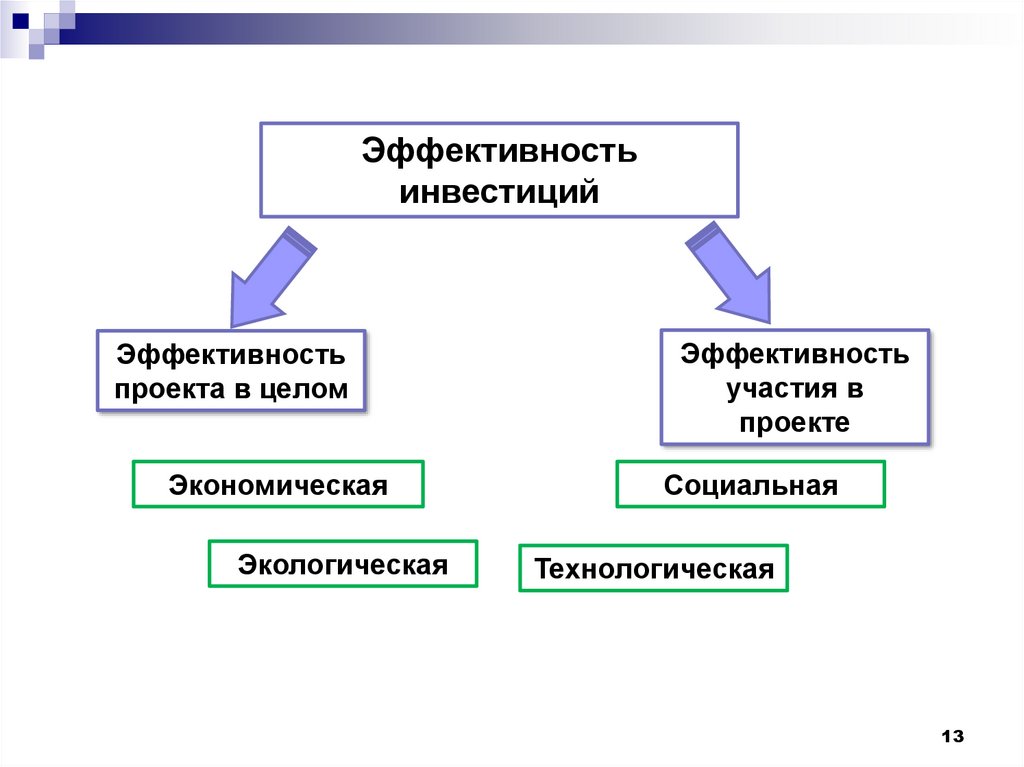 Эффективность инвестиций

Эффективность проекта в целом

Эффективность участия в проекте

Экономическая

Социальная

Экологическая

Технологическая

13